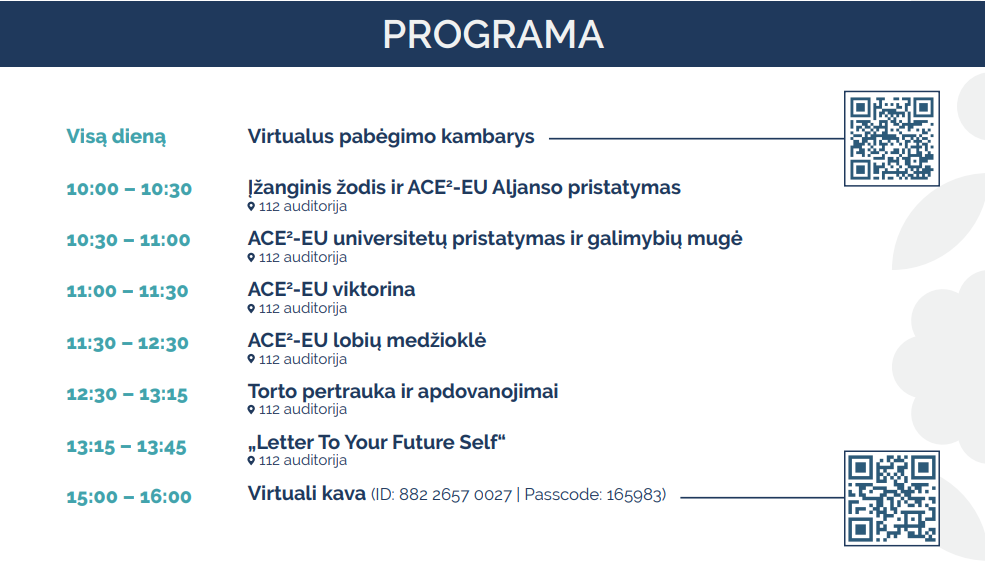 PROGRAMA

Visą dieną
Virtualus pabėgimo kambarys

10:00 – 10:30
Įžanginis žodis ir ACE²-EU Aljanso pristatymas
112 auditorija

10:30 – 11:00
ACE²-EU universitetų pristatymas ir galimybių mugė
112 auditorija

11:00 – 11:30
ACE²-EU viktorina
112 auditorija

11:30 – 12:30
ACE²-EU lobių medžioklė
112 auditorija

12:30 – 13:15
Torto pertrauka ir apdovanojimai
112 auditorija

13:15 – 13:45
„Letter To Your Future Self“
112 auditorija

15:00 – 16:00
Virtuali kava (ID: 882 2657 0027 | Passcode: 165983)